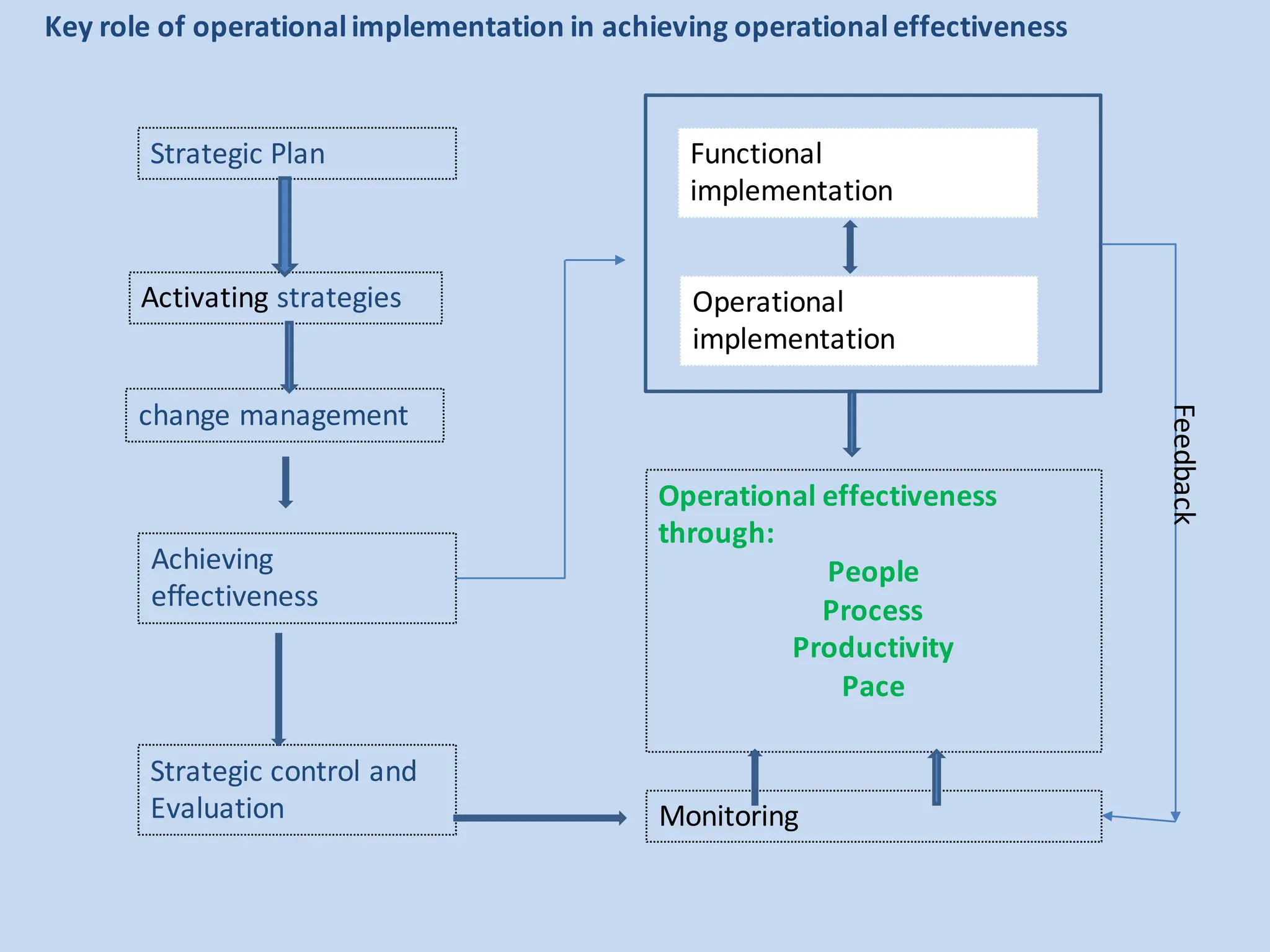 Key role of operational implementation in achieving operational effectiveness

Strategic Plan

Activating strategies

change management

Achieving effectiveness

Strategic control and Evaluation

Functional implementation

Operational implementation

Operational effectiveness through:
People
Process
Productivity
Pace

Monitoring

Feedback